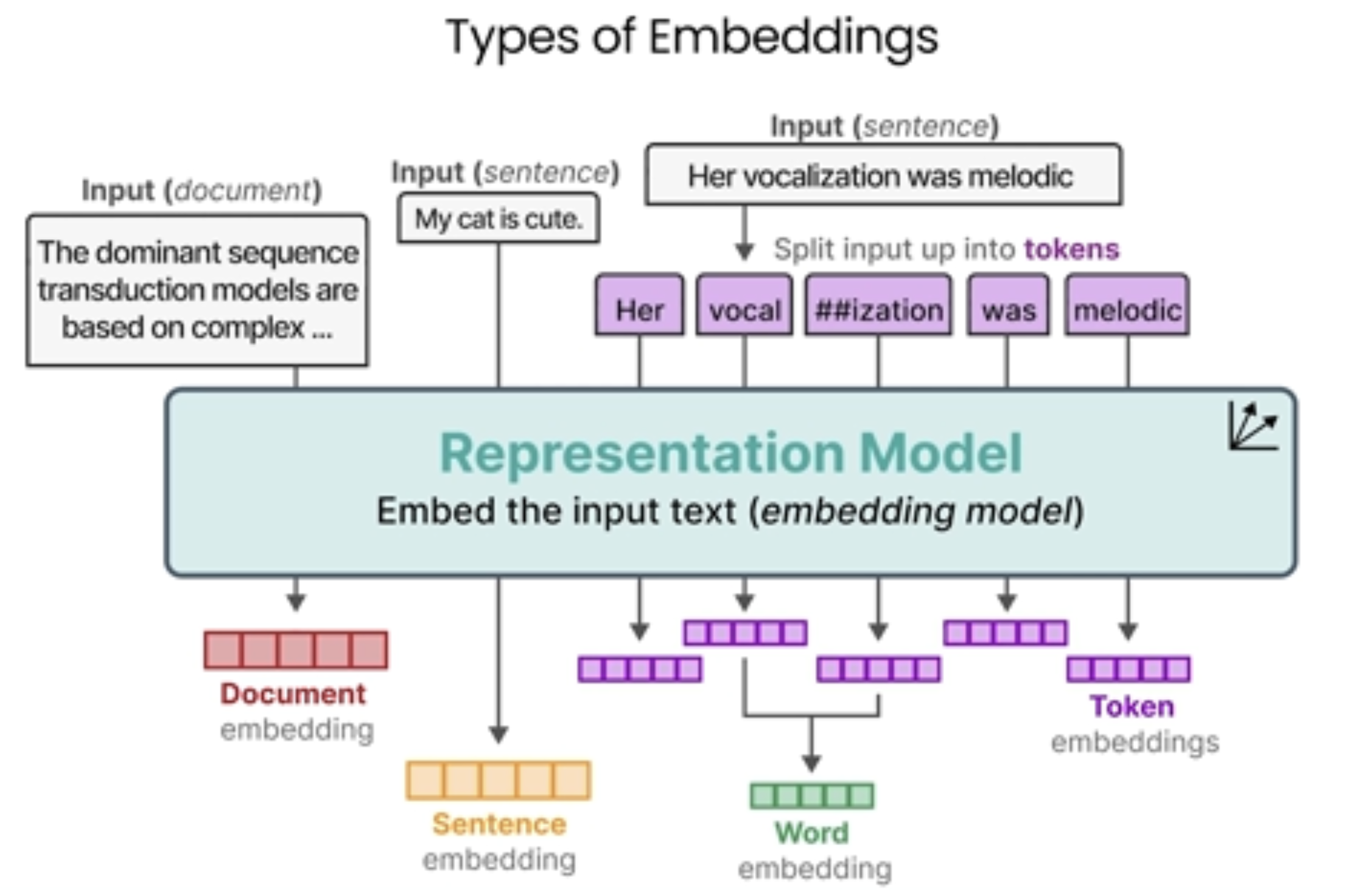 Types of Embeddings

Input (document)

The dominant sequence transduction models are based on complex ...

Input (sentence)

My cat is cute.

Input (sentence)

Her vocalization was melodic

Split input up into tokens

Her

vocal

##ization

was

melodic

Representation Model

Embed the input text (embedding model)

Document embedding

Sentence embedding

Word embedding

Token embeddings